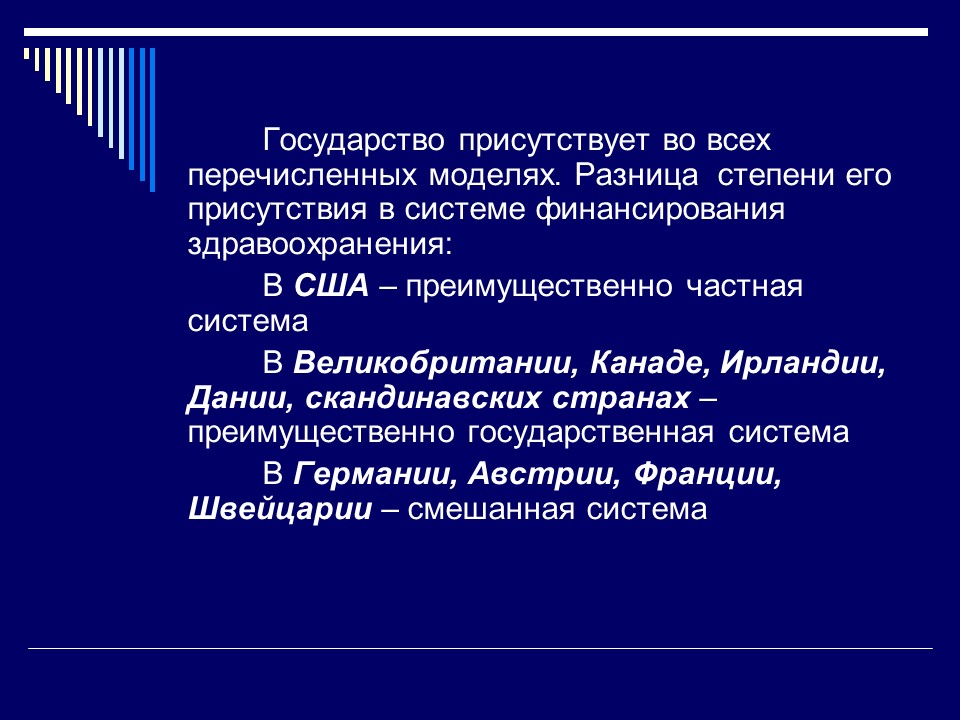 Государство присутствует во всех перечисленных моделях. Разница степени его присутствия в системе финансирования здравоохранения:

В США – преимущественно частная система

В Великобритании, Канаде, Ирландии, Дании, скандинавских странах – преимущественно государственная система

В Германии, Австрии, Франции, Швейцарии – смешанная система